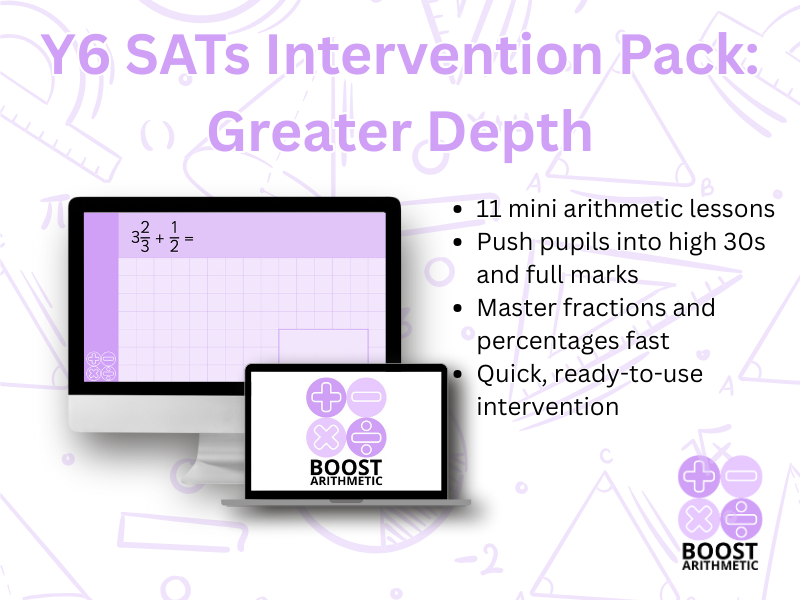 Y6 SATs Intervention Pack: Greater Depth

$3\frac{2}{3} + \frac{1}{2} =$

BOOST ARITHMETIC

- 11 mini arithmetic lessons
- Push pupils into high 30s and full marks
- Master fractions and percentages fast
- Quick, ready-to-use intervention

BOOST ARITHMETIC